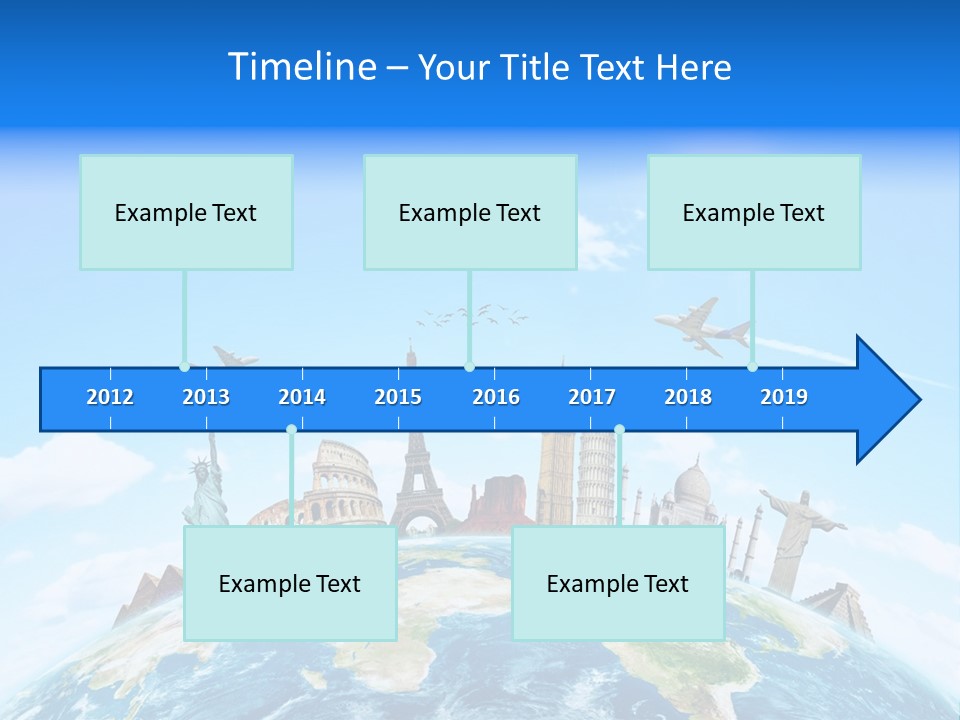 Timeline – Your Title Text Here

Example Text

Example Text

Example Text

2012 2013 2014 2015 2016 2017 2018 2019

Example Text

Example Text